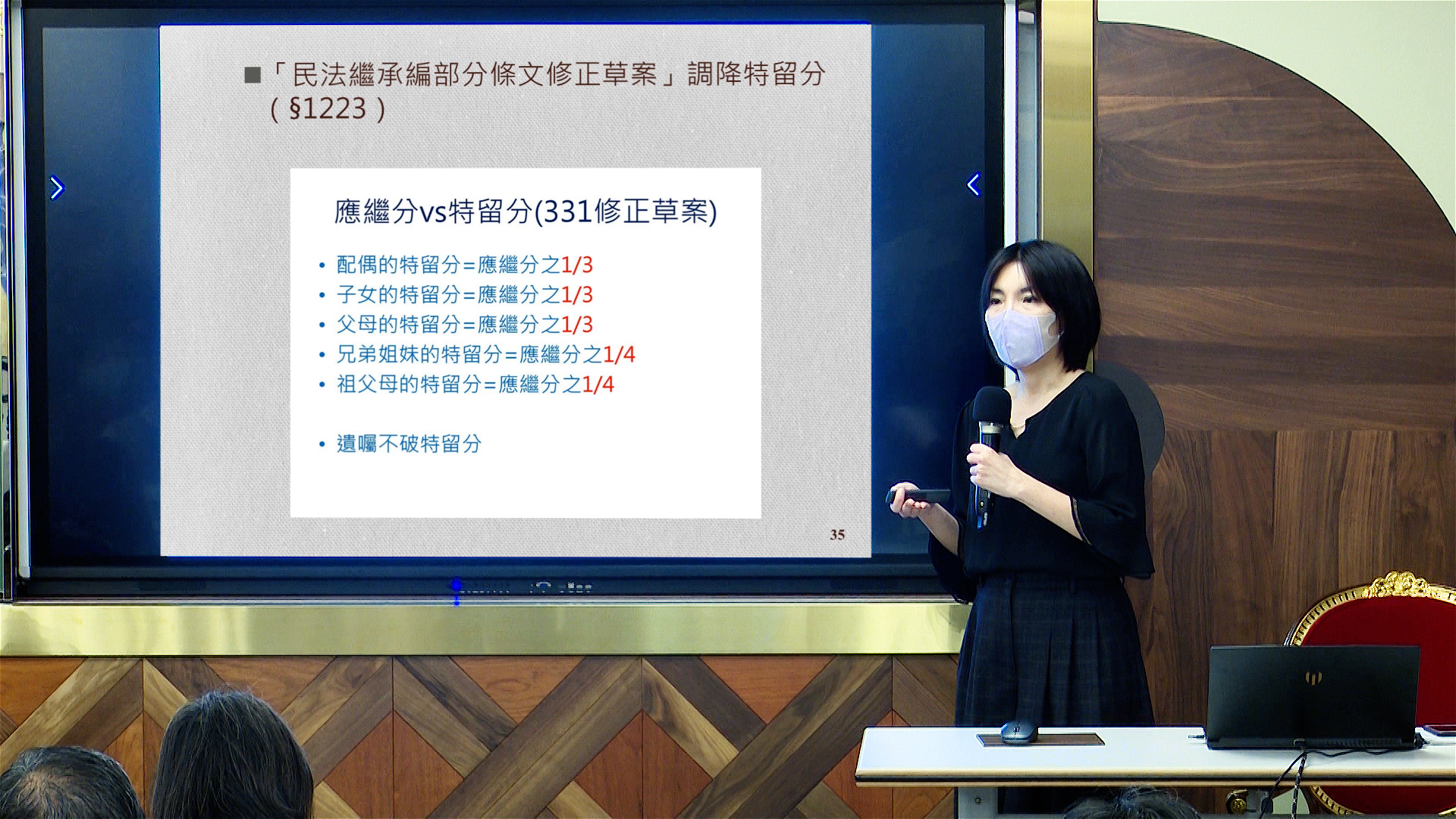 ■「民法繼承編部分條文修正草案」調降特留分（§1223）

應繼分vs特留分(331修正草案)

• 配偶的特留分=應繼分之1/3
• 子女的特留分=應繼分之1/3
• 父母的特留分=應繼分之1/3
• 兄弟姐妹的特留分=應繼分之1/4
• 祖父母的特留分=應繼分之1/4

• 遺囑不破特留分

35